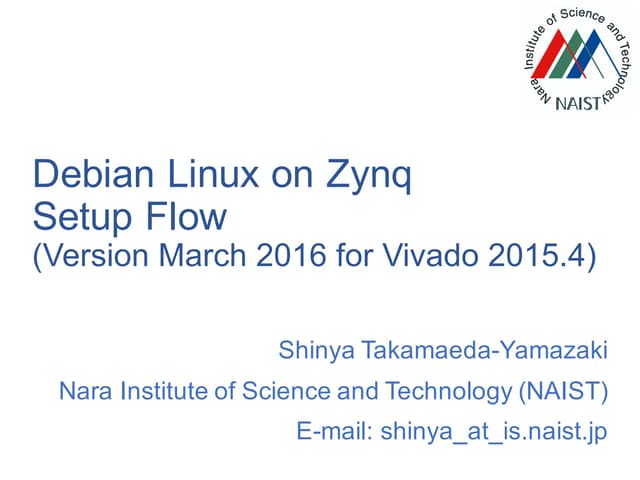 Nara Institute of Science and Technology
NAIST

Debian Linux on Zynq
Setup Flow
(Version March 2016 for Vivado 2015.4)

Shinya Takamaeda-Yamazaki
Nara Institute of Science and Technology (NAIST)
E-mail: shinya_at_is.naist.jp